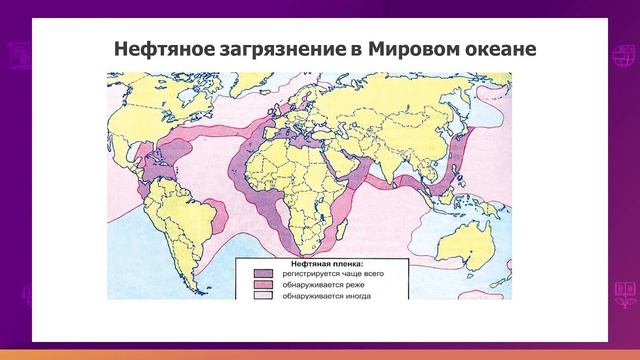 Нефтяное загрязнение в Мировом океане

Нефтяная пленка:
регистрируется чаще всего
обнаруживается реже
обнаруживается иногда